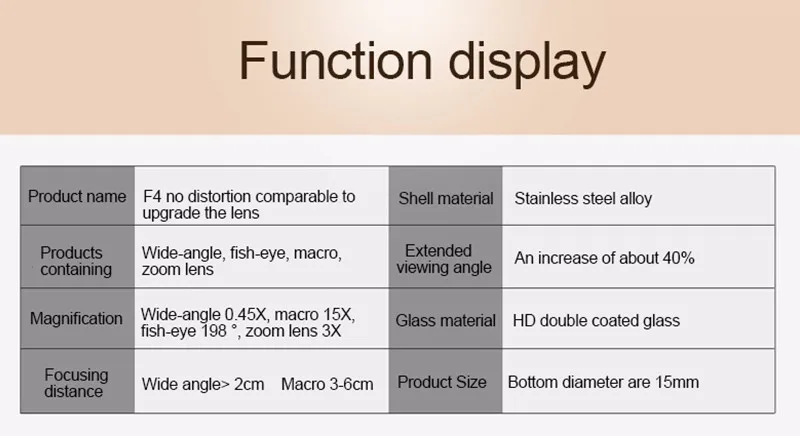 Function display

| Product name | F4 no distortion comparable to upgrade the lens | Shell material | Stainless steel alloy |
|---|---|---|---|
| Products containing | Wide-angle, fish-eye, macro, zoom lens | Extended viewing angle | An increase of about 40% |
| Magnification | Wide-angle 0.45X, macro 15X, fish-eye 198 °, zoom lens 3X | Glass material | HD double coated glass |
| Focusing distance | Wide angle> 2cm Macro 3-6cm | Product Size | Bottom diameter are 15mm |